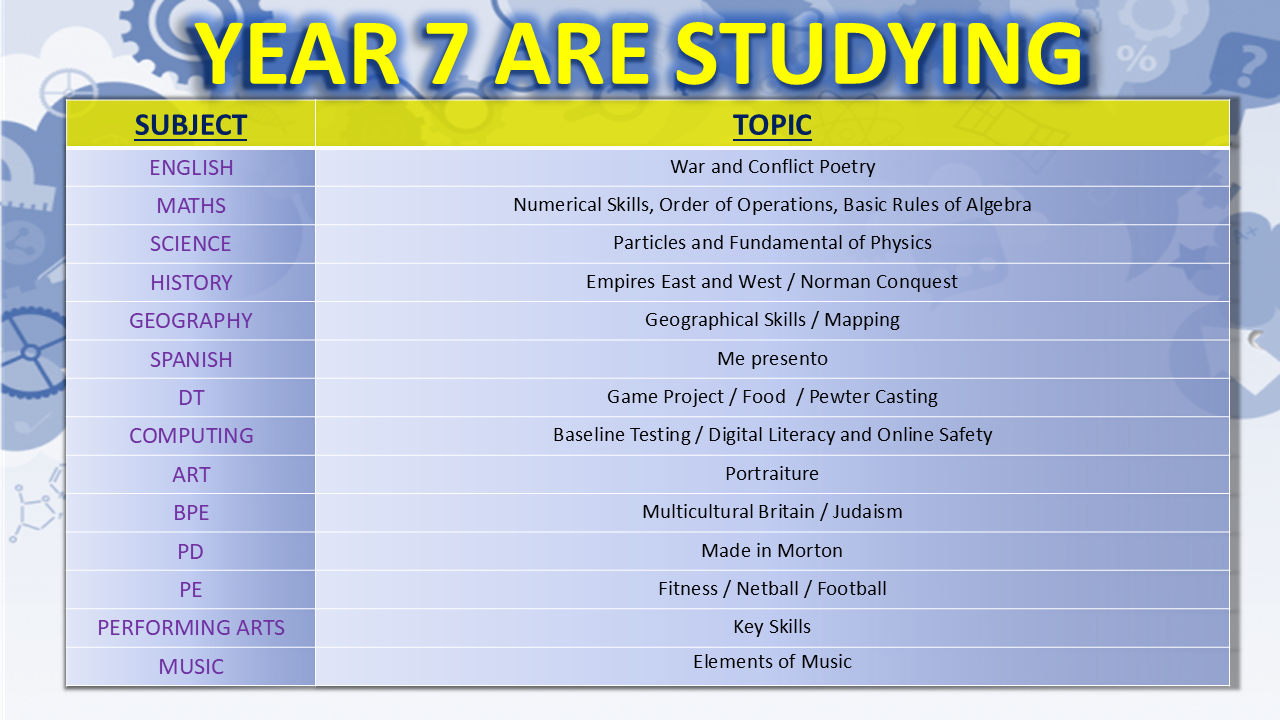 YEAR 7 ARE STUDYING

| SUBJECT | TOPIC |
|---|---|
| ENGLISH | War and Conflict Poetry |
| MATHS | Numerical Skills, Order of Operations, Basic Rules of Algebra |
| SCIENCE | Particles and Fundamental of Physics |
| HISTORY | Empires East and West / Norman Conquest |
| GEOGRAPHY | Geographical Skills / Mapping |
| SPANISH | Me presento |
| DT | Game Project / Food / Pewter Casting |
| COMPUTING | Baseline Testing / Digital Literacy and Online Safety |
| ART | Portraiture |
| BPE | Multicultural Britain / Judaism |
| PD | Made in Morton |
| PE | Fitness / Netball / Football |
| PERFORMING ARTS | Key Skills |
| MUSIC | Elements of Music |